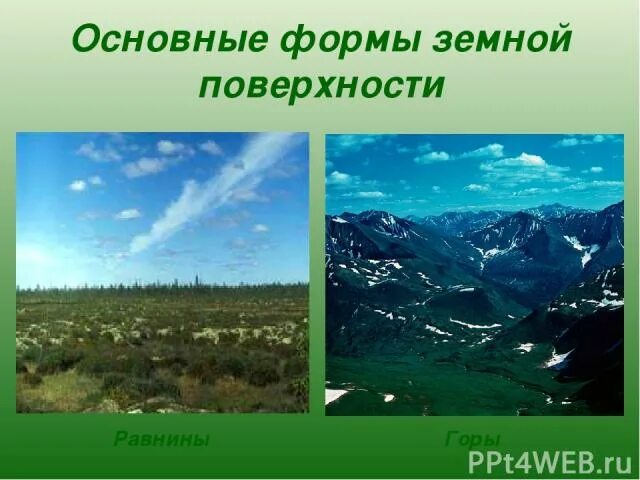 Основные формы земной поверхности

Равнины

Горы

PPt4WEB.ru